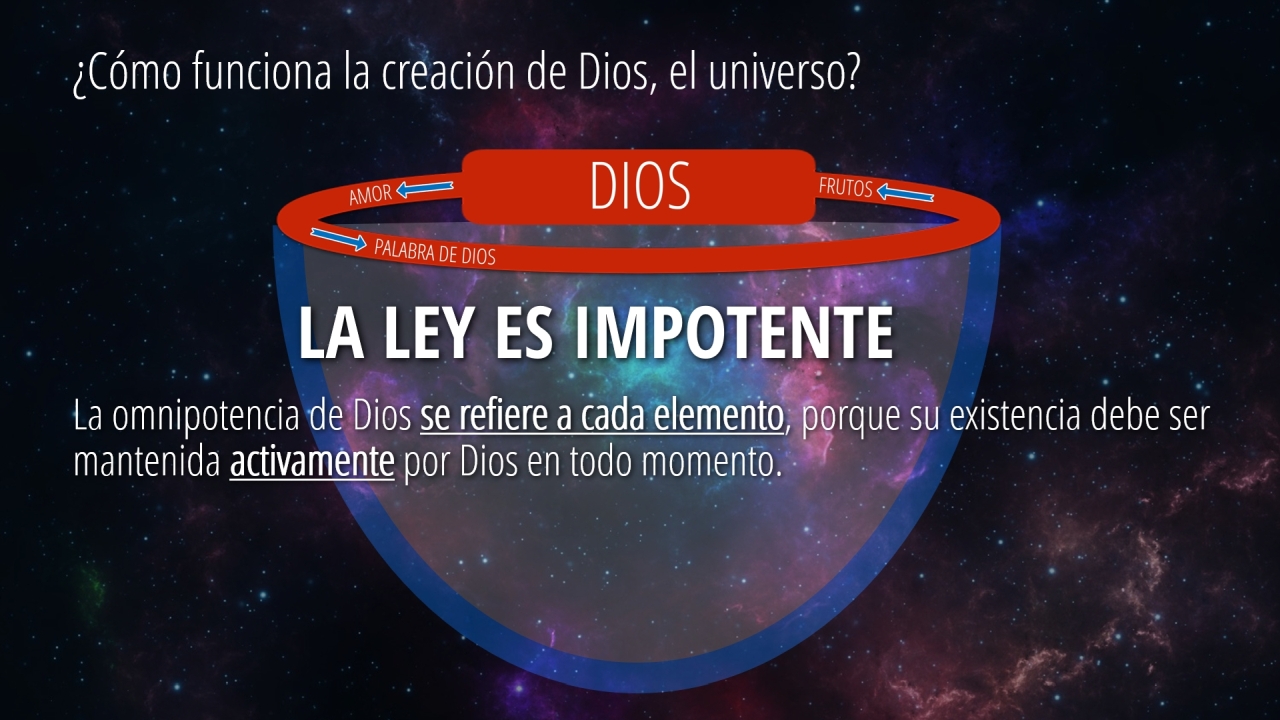 ¿Cómo funciona la creación de Dios, el universo?

AMOR

DIOS

FRUTOS

PALABRA DE DIOS

LA LEY ES IMPOTENTE

La omnipotencia de Dios se refiere a cada elemento, porque su existencia debe ser mantenida activamente por Dios en todo momento.